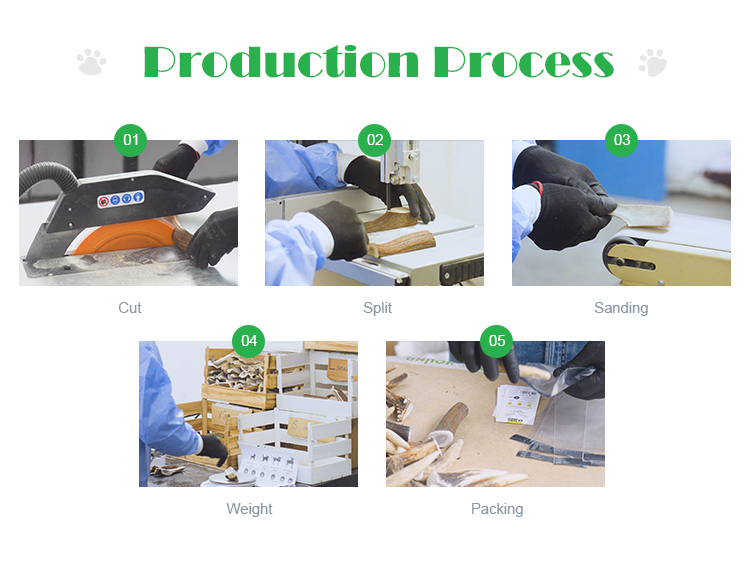 Production Process

01

Cut

02

Split

03

Sanding

04

Weight

05

Packing